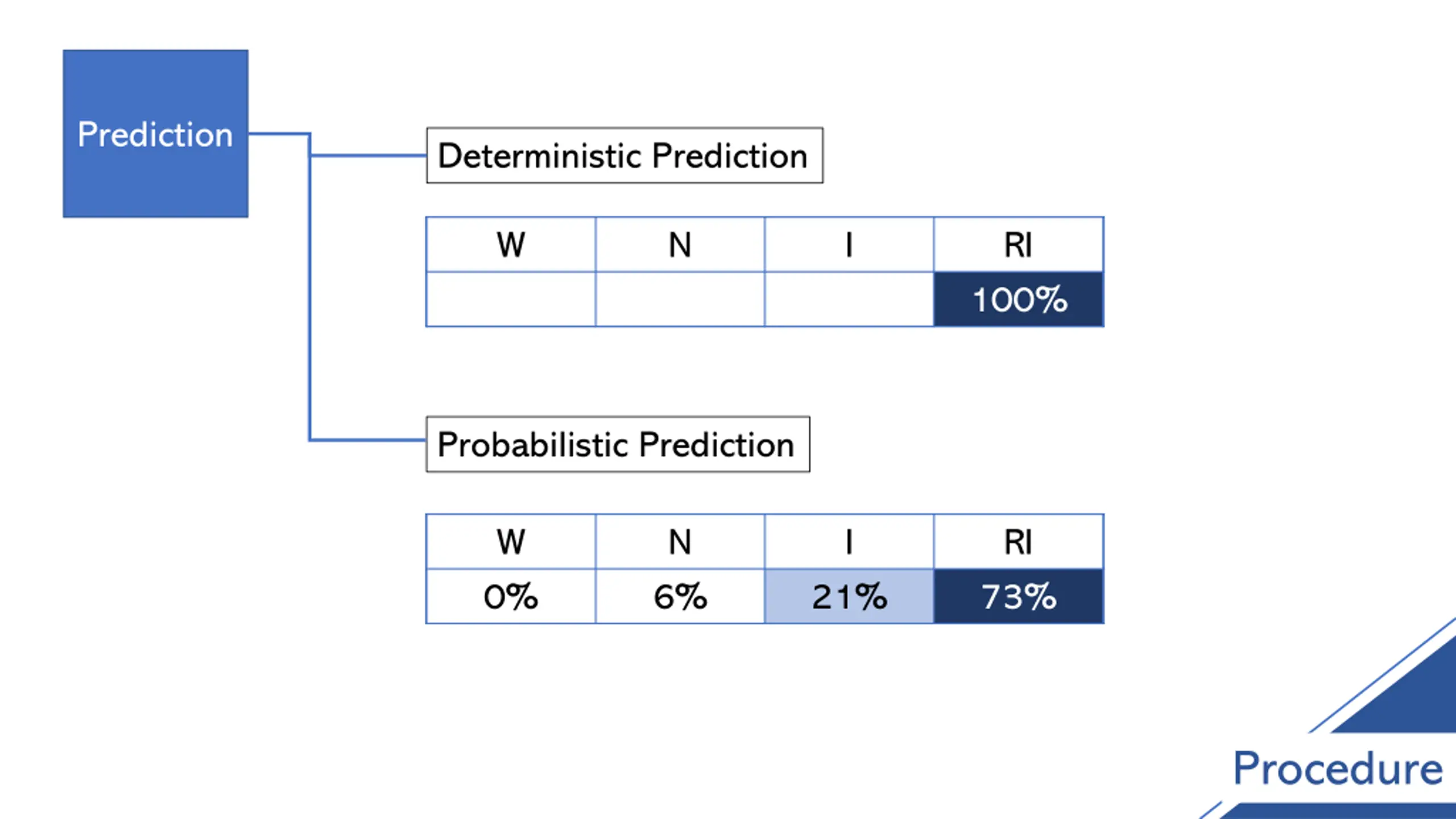 Prediction

Deterministic Prediction

| W | N | I | RI |
|---|---|---|---|
|  |  |  | 100% |

Probabilistic Prediction

| W | N | I | RI |
|---|---|---|---|
| 0% | 6% | 21% | 73% |

Procedure